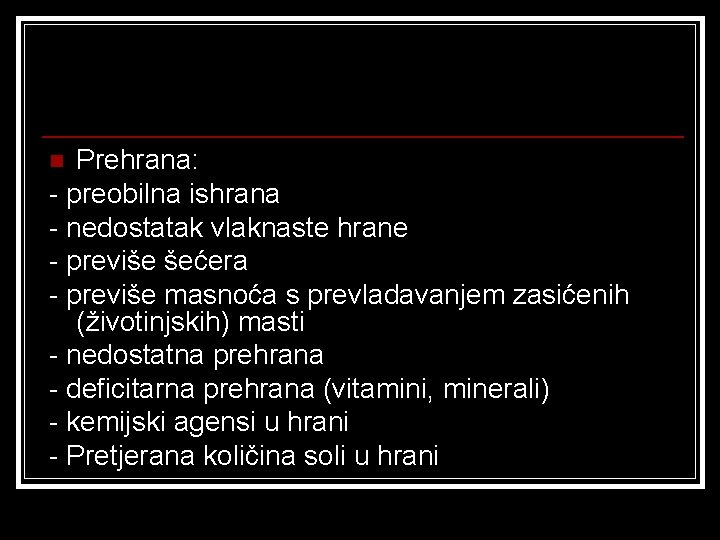 Prehrana:
- preobilna ishrana
- nedostatak vlaknaste hrane
- previše šećera
- previše masnoća s prevladavanjem zasićenih (životinjskih) masti
- nedostatna prehrana
- deficitarna prehrana (vitamini, minerali)
- kemijski agensi u hrani
- Pretjerana količina soli u hrani